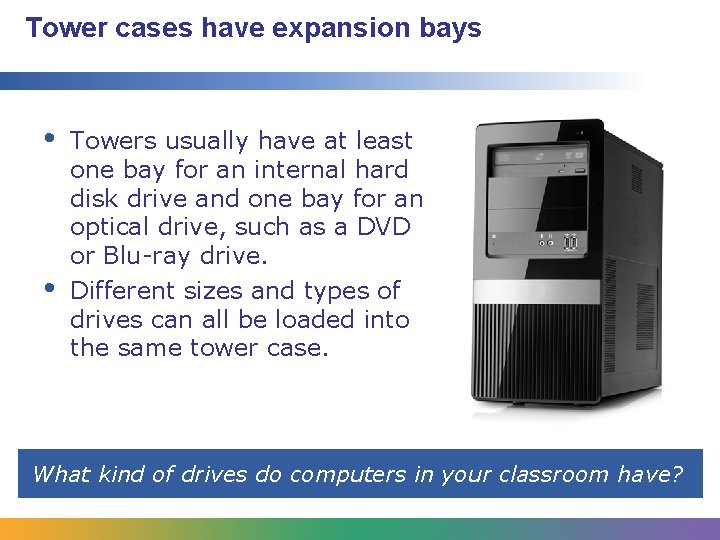 Tower cases have expansion bays

• Towers usually have at least one bay for an internal hard disk drive and one bay for an optical drive, such as a DVD or Blu-ray drive.
• Different sizes and types of drives can all be loaded into the same tower case.

What kind of drives do computers in your classroom have?